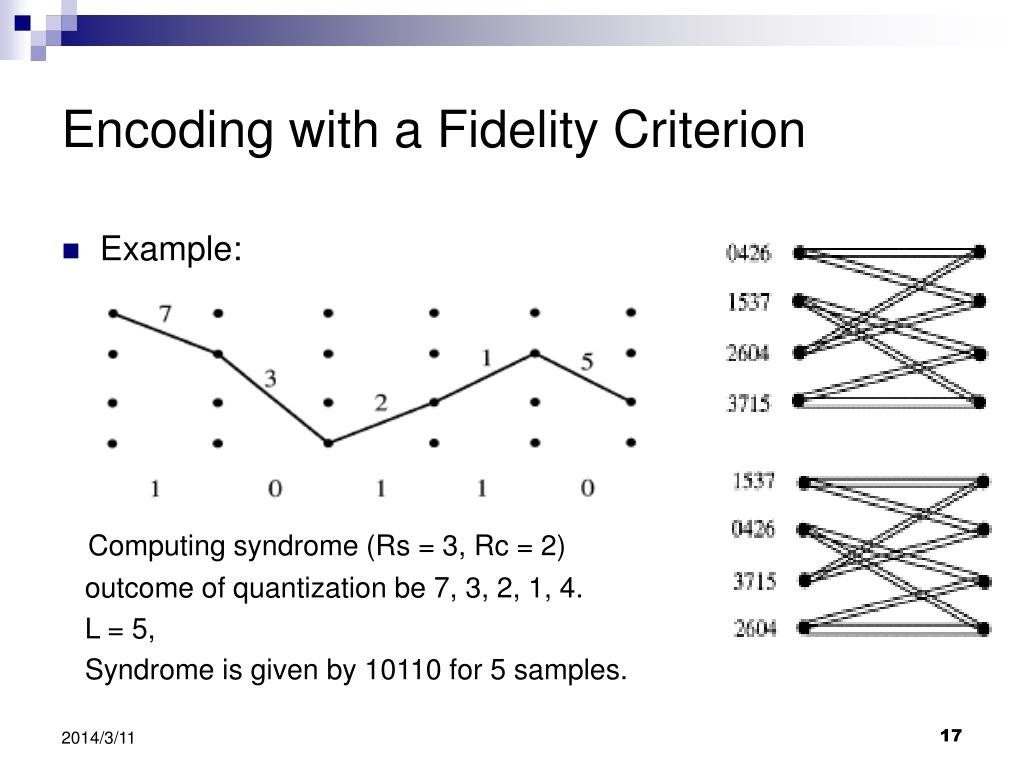 Encoding with a Fidelity Criterion

Example:

7 3 2 1 5

1 0 1 1 0

0426
1537
2604
3715

1537
0426
3715
2604

Computing syndrome (Rs = 3, Rc = 2)

outcome of quantization be 7, 3, 2, 1, 4.

L = 5,

Syndrome is given by 10110 for 5 samples.

2014/3/11

17